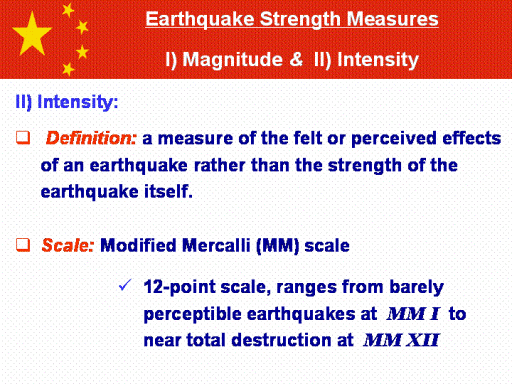 Earthquake Strength Measures

I) Magnitude & II) Intensity

II) Intensity:

❑ Definition: a measure of the felt or perceived effects of an earthquake rather than the strength of the earthquake itself.

❑ Scale: Modified Mercalli (MM) scale

✓ 12-point scale, ranges from barely perceptible earthquakes at MM I to near total destruction at MM XII